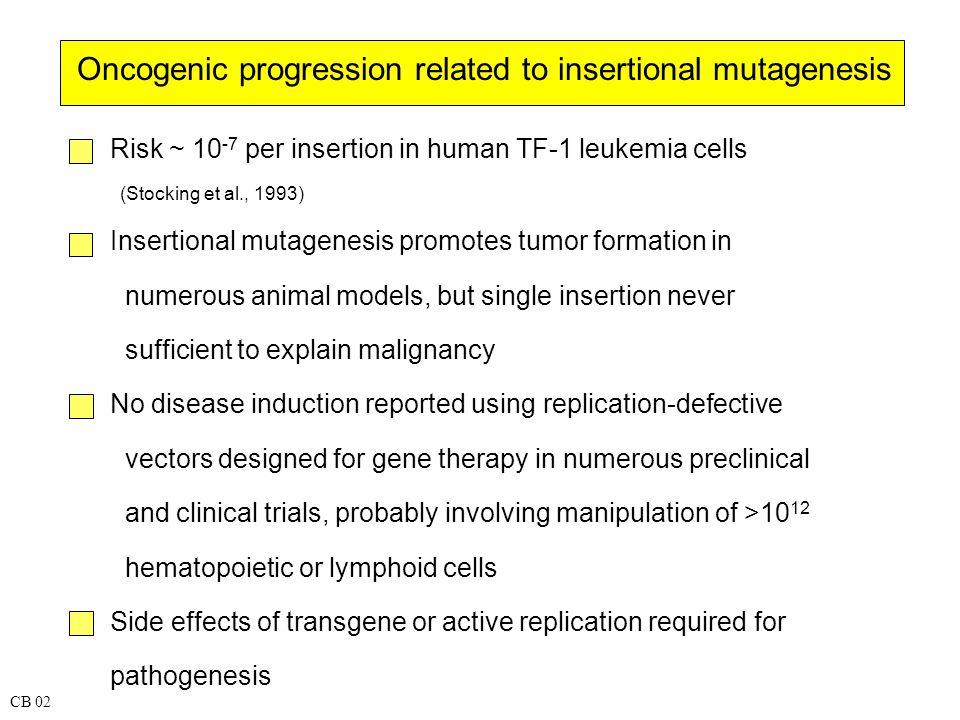 Oncogenic progression related to insertional mutagenesis

Risk ~ $10^{-7}$ per insertion in human TF-1 leukemia cells (Stocking et al., 1993)

Insertional mutagenesis promotes tumor formation in numerous animal models, but single insertion never sufficient to explain malignancy

No disease induction reported using replication-defective vectors designed for gene therapy in numerous preclinical and clinical trials, probably involving manipulation of $>10^{12}$ hematopoietic or lymphoid cells

Side effects of transgene or active replication required for pathogenesis

CB 02